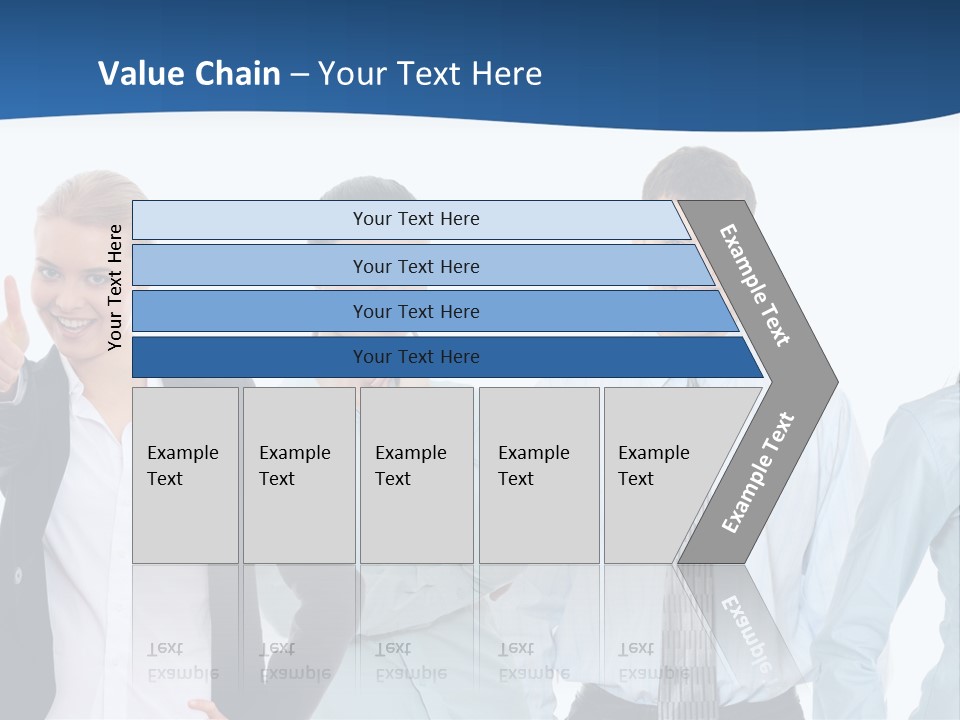 Value Chain – Your Text Here

Your Text Here

Your Text Here

Your Text Here

Your Text Here

Your Text Here

Example Text

Example Text

Example Text

Example Text

Example Text

Example Text

Example Text